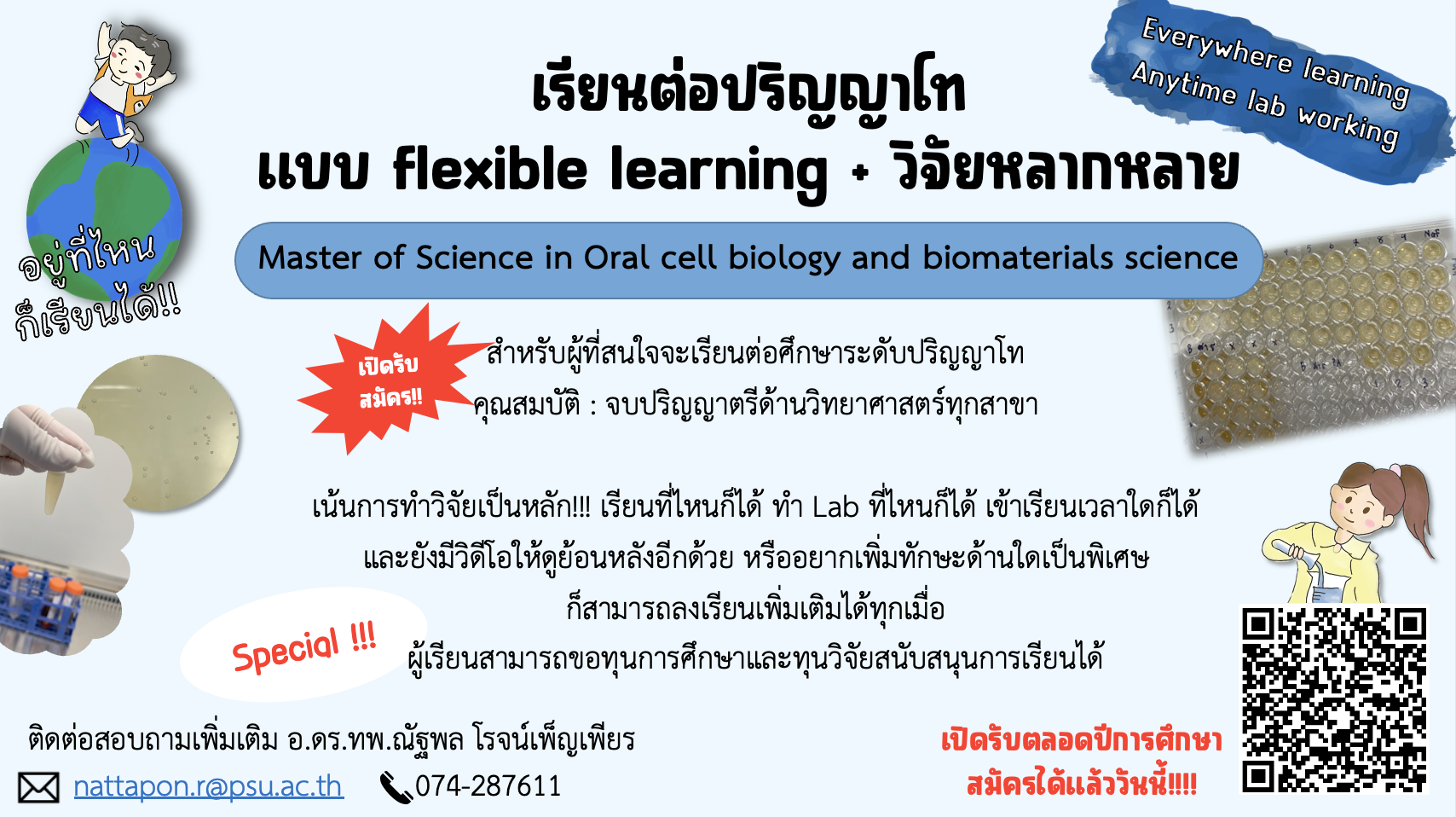 Everywhere learning
Anytime lab working

เรียนต่อปริญญาโท
แบบ flexible learning + วิจัยหลากหลาย

อยู่ที่ไหน
ก็เรียนได้!!

Master of Science in Oral cell biology and biomaterials science

เปิดรับ
สมัคร!!

สำหรับผู้ที่สนใจจะเรียนต่อศึกษาระดับปริญญาโท
คุณสมบัติ : จบปริญญาตรีด้านวิทยาศาสตร์ทุกสาขา

เน้นการทำวิจัยเป็นหลัก!!! เรียนที่ไหนก็ได้ ทำ Lab ที่ไหนก็ได้ เข้าเรียนเวลาใดก็ได้
และยังมีวิดีโอให้ดูย้อนหลังอีกด้วย หรืออยากเพิ่มทักษะด้านใดเป็นพิเศษ
ก็สามารถลงเรียนเพิ่มเติมได้ทุกเมื่อ

Special !!!
ผู้เรียนสามารถขอทุนการศึกษาและทุนวิจัยสนับสนุนการเรียนได้

ติดต่อสอบถามเพิ่มเติม อ.ดร.ทพ.ณัฐพล โรจน์เพ็ญเพียร
nattapon.r@psu.ac.th 074-287611

เปิดรับตลอดปีการศึกษา
สมัครได้แล้ววันนี้!!!!